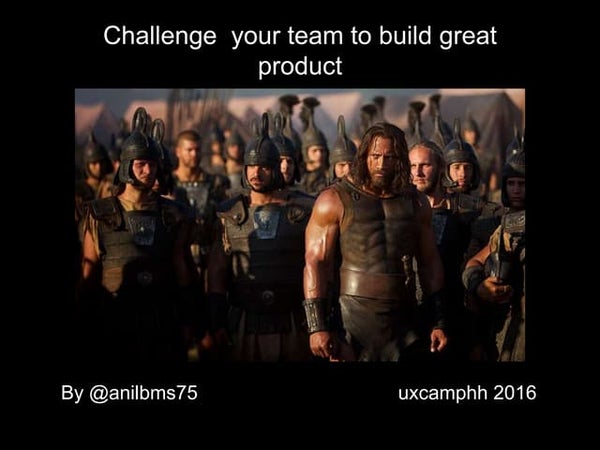 Challenge your team to build great product

By @anilbms75

uxcamphh 2016